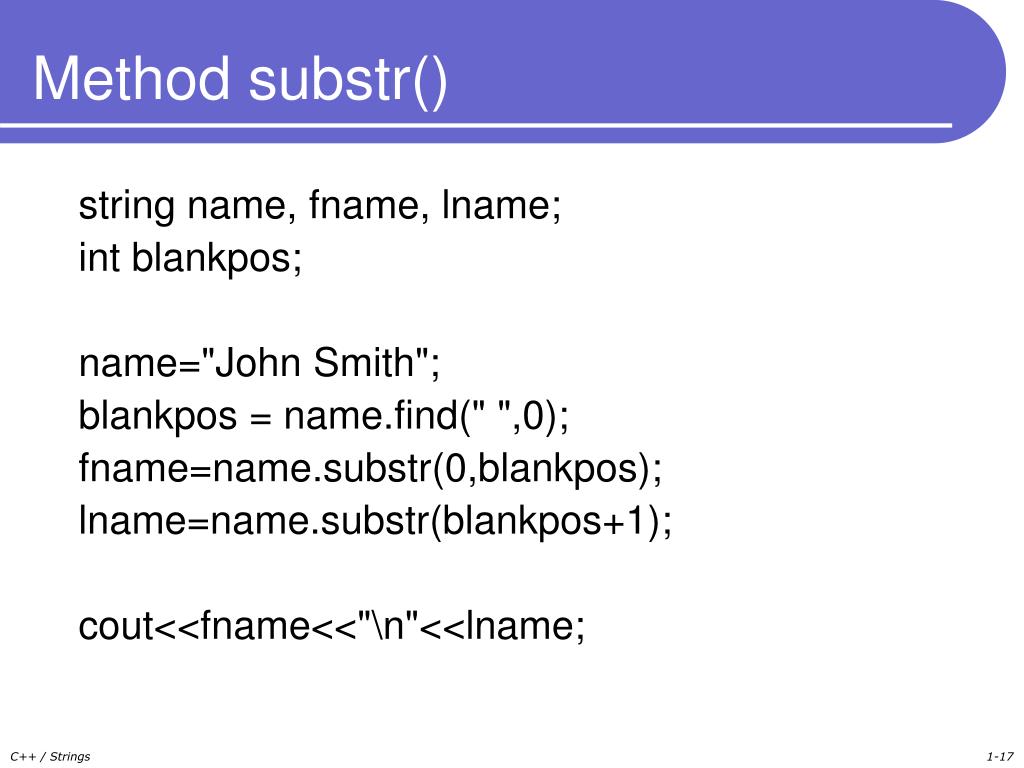 Method substr()

string name, fname, lname;
int blankpos;

name="John Smith";
blankpos = name.find(" ",0);
fname=name.substr(0,blankpos);
lname=name.substr(blankpos+1);

cout<<fname<<"\n"<<lname;

C++ / Strings

1-17